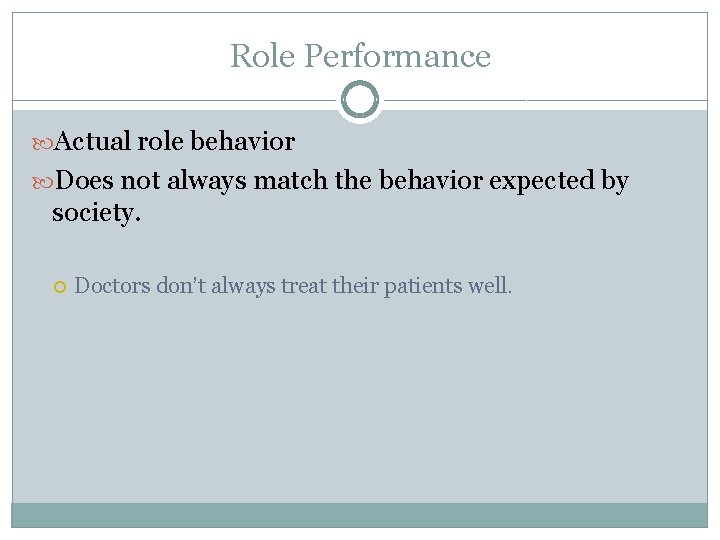 Role Performance

Actual role behavior

Does not always match the behavior expected by society.

Doctors don't always treat their patients well.